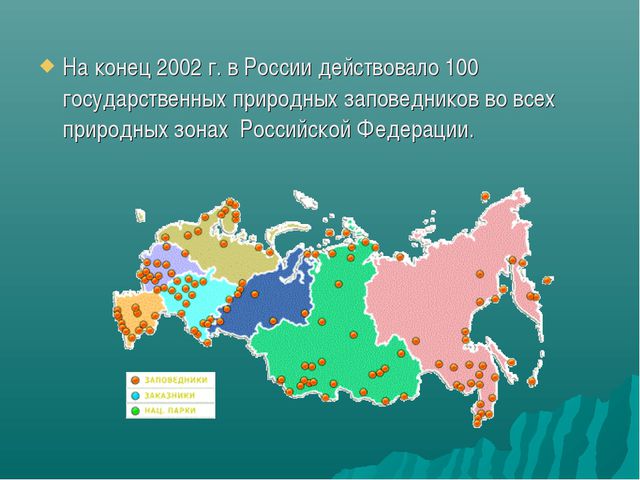 На конец 2002 г. в России действовало 100 государственных природных заповедников во всех природных зонах Российской Федерации.

ЗАПОВЕДНИКИ
ЗАКАЗНИКИ
НАЦ. ПАРКИ